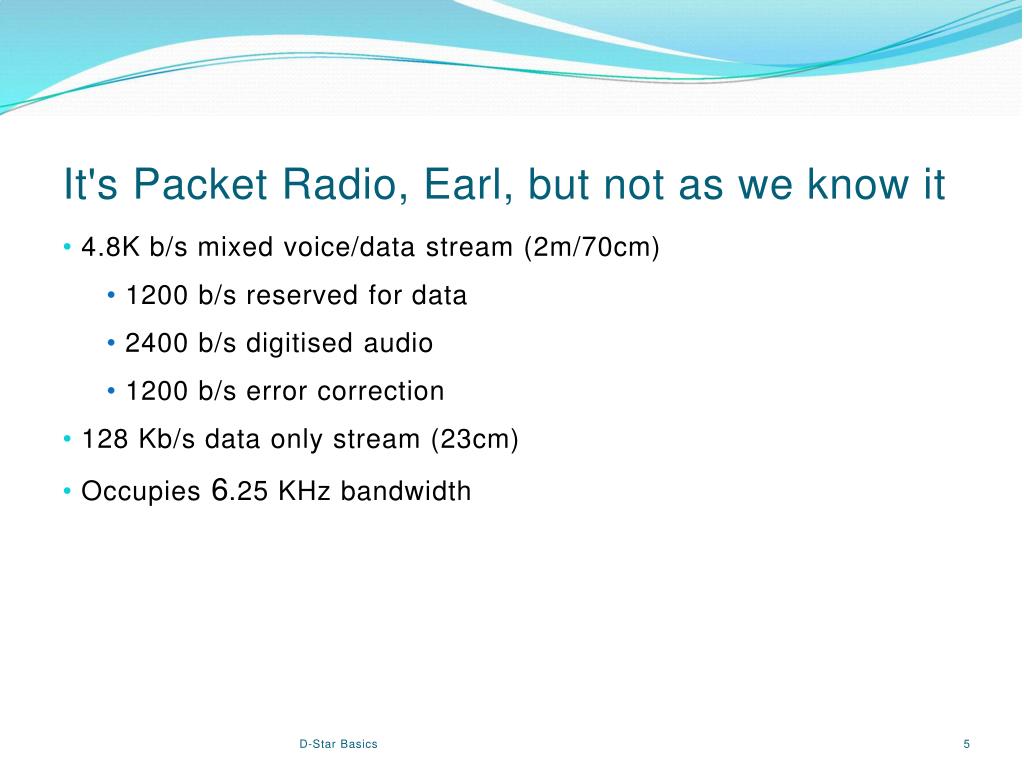 It's Packet Radio, Earl, but not as we know it

• 4.8K b/s mixed voice/data stream (2m/70cm)

• 1200 b/s reserved for data

• 2400 b/s digitised audio

• 1200 b/s error correction

• 128 Kb/s data only stream (23cm)

• Occupies 6.25 KHz bandwidth

D-Star Basics

5